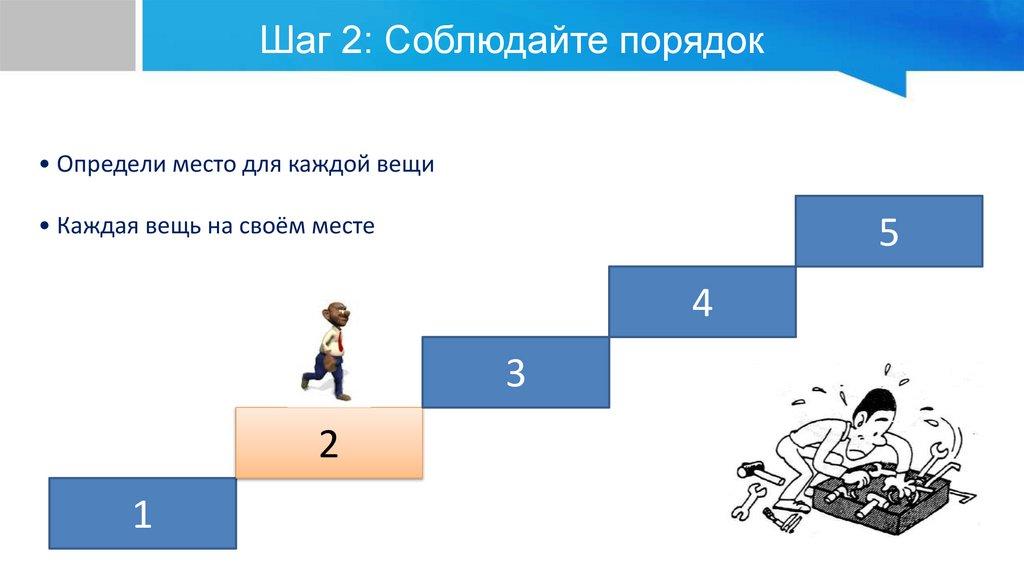 Шаг 2: Соблюдайте порядок

• Определи место для каждой вещи

• Каждая вещь на своём месте

5

4

3

2

1